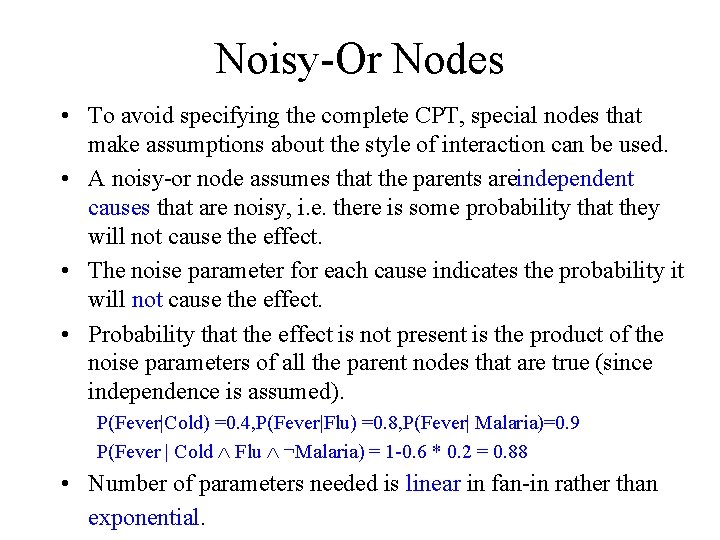 Noisy-Or Nodes

• To avoid specifying the complete CPT, special nodes that make assumptions about the style of interaction can be used.

• A noisy-or node assumes that the parents areindependent causes that are noisy, i.e. there is some probability that they will not cause the effect.

• The noise parameter for each cause indicates the probability it will not cause the effect.

• Probability that the effect is not present is the product of the noise parameters of all the parent nodes that are true (since independence is assumed).

P(Fever|Cold) =0.4,P(Fever|Flu) =0.8,P(Fever| Malaria)=0.9

P(Fever | Cold $\wedge$ Flu $\wedge$ $\neg$Malaria) = 1-0.6 * 0.2 = 0.88

• Number of parameters needed is linear in fan-in rather than exponential.